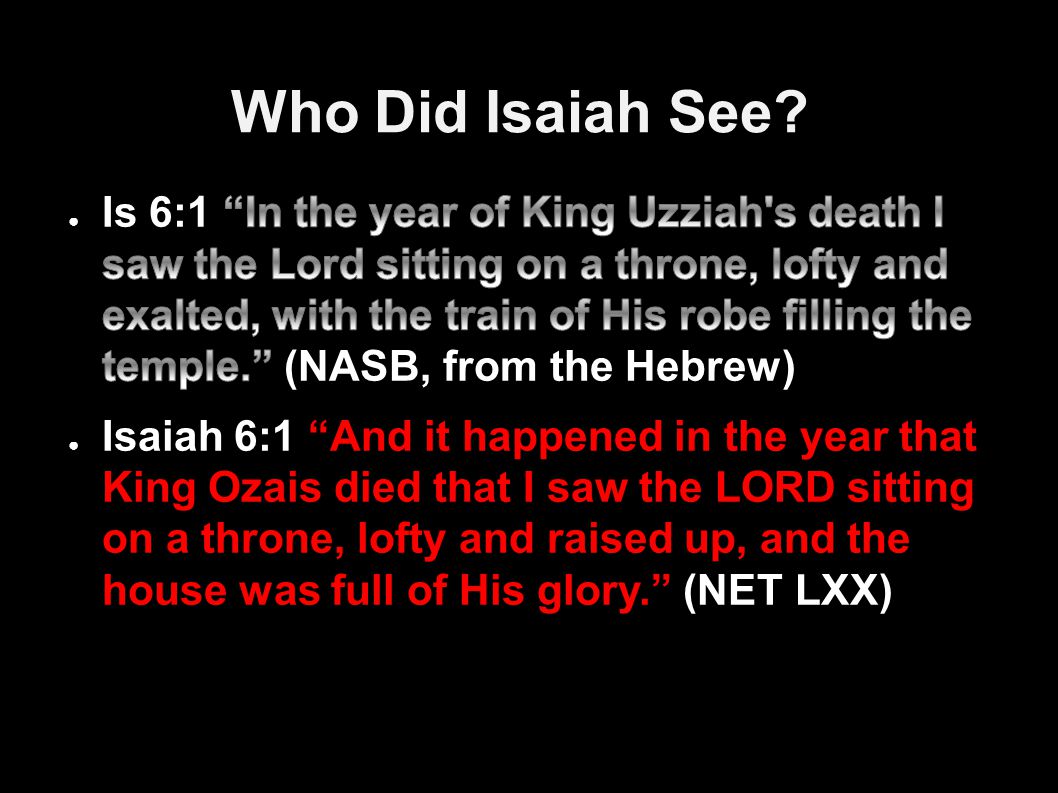 Who Did Isaiah See?

● Is 6:1 “In the year of King Uzziah's death I saw the Lord sitting on a throne, lofty and exalted, with the train of His robe filling the temple.” (NASB, from the Hebrew)

● Isaiah 6:1 “And it happened in the year that King Ozais died that I saw the LORD sitting on a throne, lofty and raised up, and the house was full of His glory.” (NET LXX)